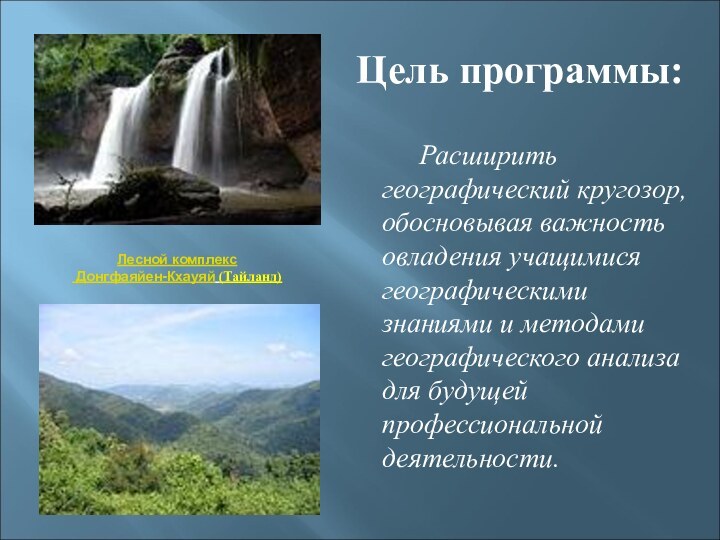 Лесной комплекс Донгфаяйен-Кхауяй (Тайланд)

Цель программы:

Расширить географический кругозор, обосновывая важность овладения учащимися географическими знаниями и методами географического анализа для будущей профессиональной деятельности.